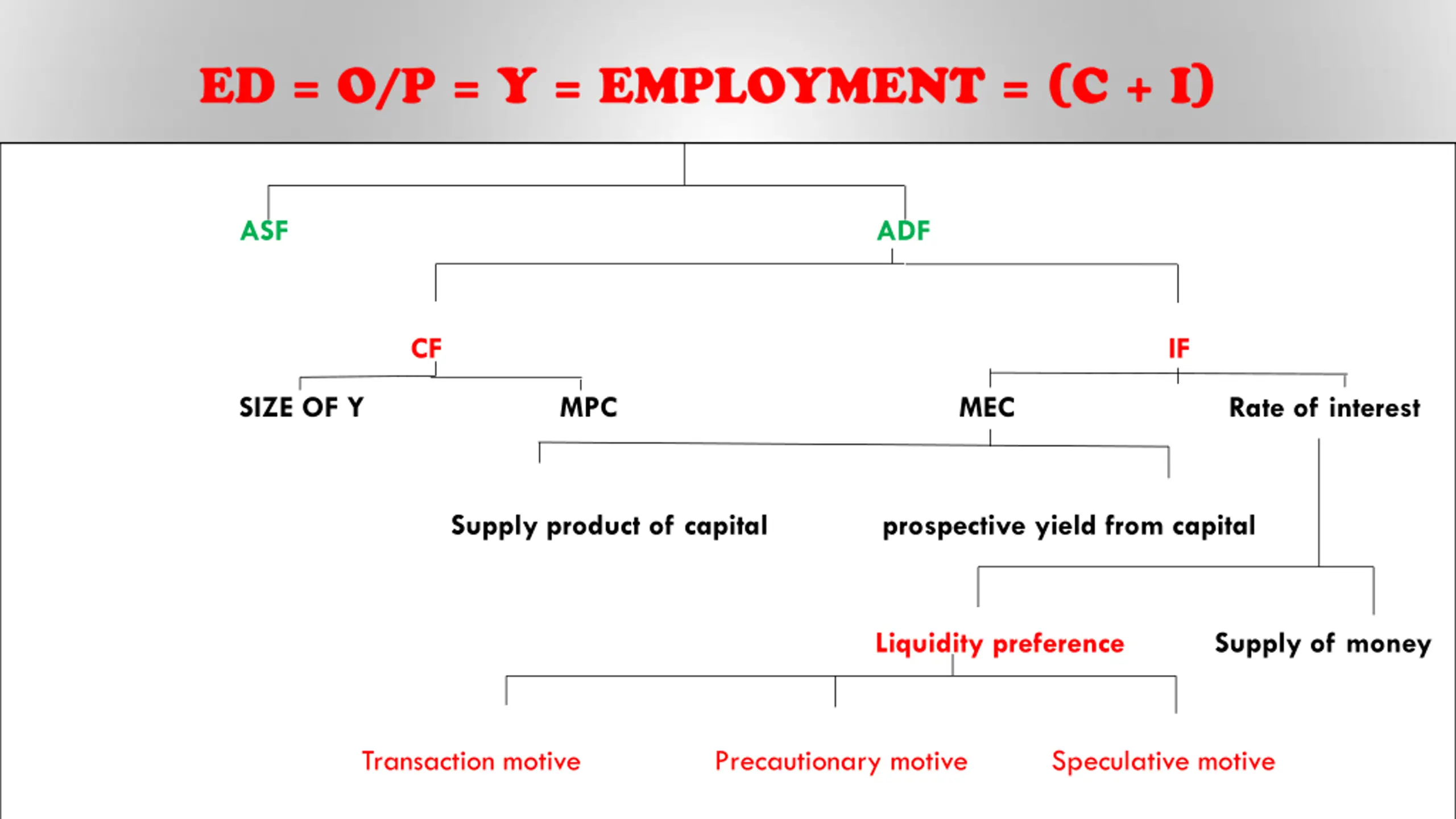 ED = O/P = Y = EMPLOYMENT = (C + I)

ASF

ADF

CF

IF

SIZE OF Y

MPC

MEC

Rate of interest

Supply product of capital

prospective yield from capital

Liquidity preference

Supply of money

Transaction motive

Precautionary motive

Speculative motive